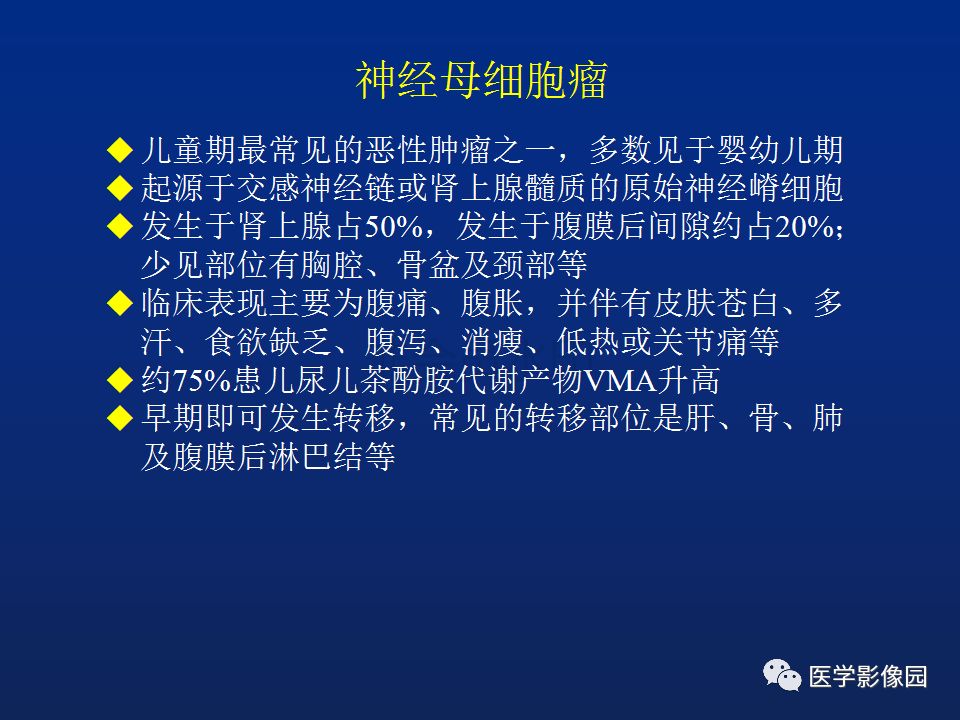 神经母细胞瘤

◆ 儿童期最常见的恶性肿瘤之一，多数见于婴幼儿期
◆ 起源于交感神经链或肾上腺髓质的原始神经嵴细胞
◆ 发生于肾上腺占50%，发生于腹膜后间隙约占20%；少见部位有胸腔、骨盆及颈部等
◆ 临床表现主要为腹痛、腹胀，并伴有皮肤苍白、多汗、食欲缺乏、腹泻、消瘦、低热或关节痛等
◆ 约75%患儿尿儿茶酚胺代谢产物VMA升高
◆ 早期即可发生转移，常见的转移部位是肝、骨、肺及腹膜后淋巴结等

医学影像园